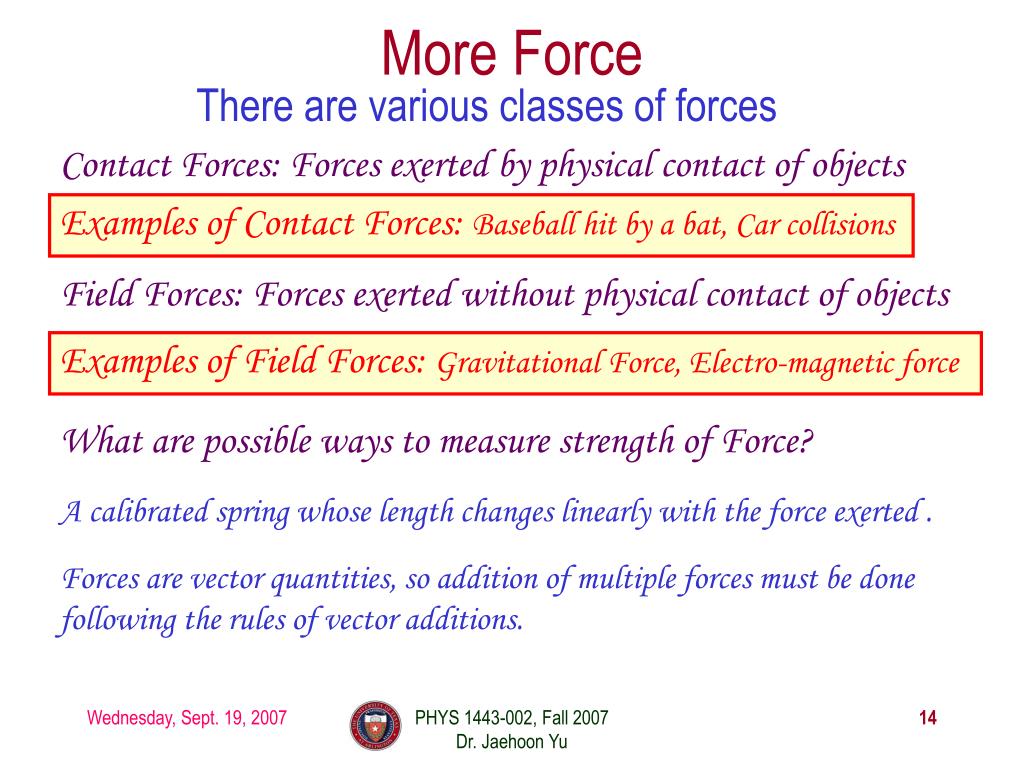 More Force

There are various classes of forces

Contact Forces: Forces exerted by physical contact of objects

Examples of Contact Forces: Baseball hit by a bat, Car collisions

Field Forces: Forces exerted without physical contact of objects

Examples of Field Forces: Gravitational Force, Electro-magnetic force

What are possible ways to measure strength of Force?

A calibrated spring whose length changes linearly with the force exerted .

Forces are vector quantities, so addition of multiple forces must be done following the rules of vector additions.

Wednesday, Sept. 19, 2007

PHYS 1443-002, Fall 2007
Dr. Jaehoon Yu

14